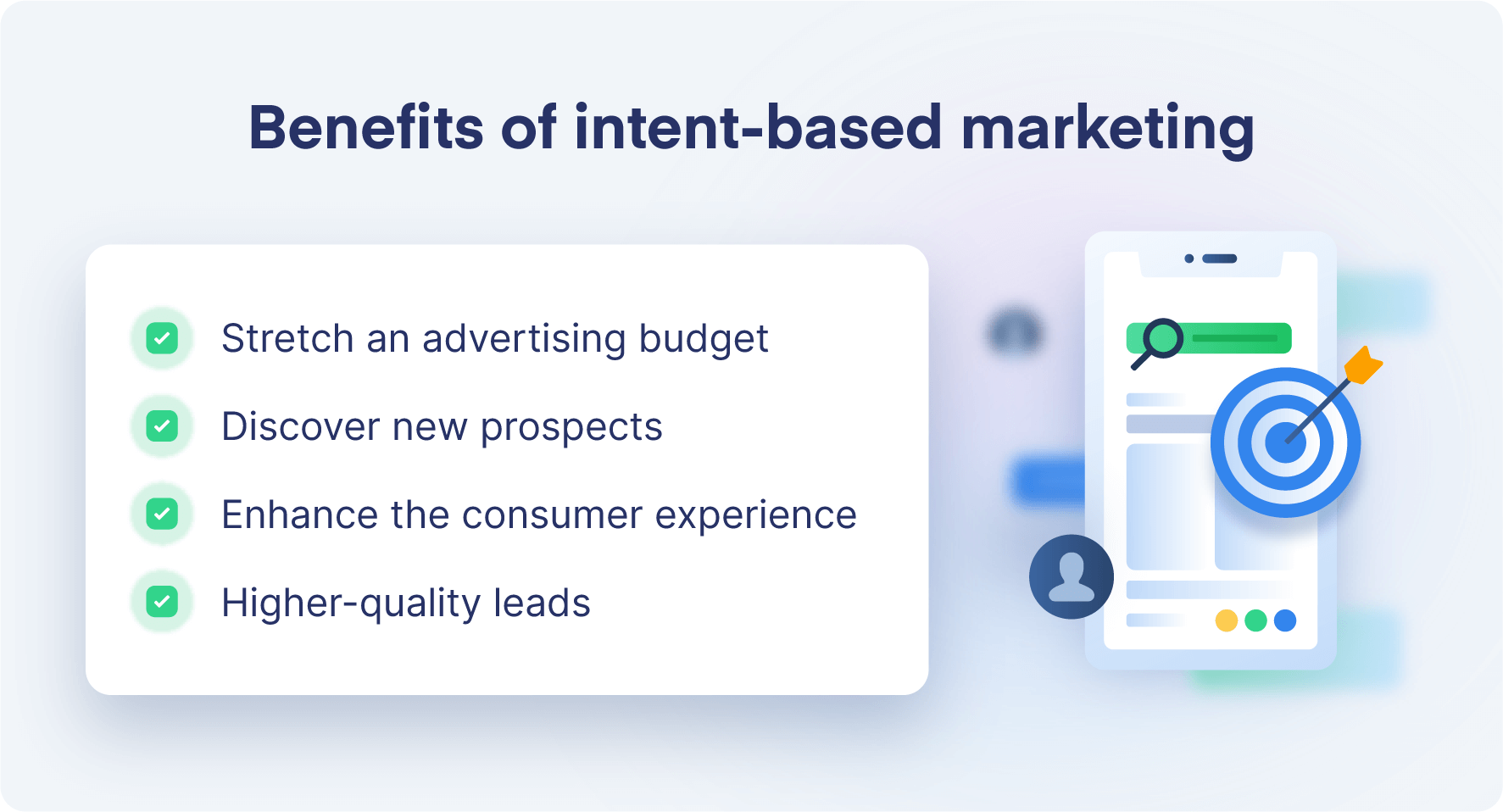 Benefits of intent-based marketing

Stretch an advertising budget

Discover new prospects

Enhance the consumer experience

Higher-quality leads